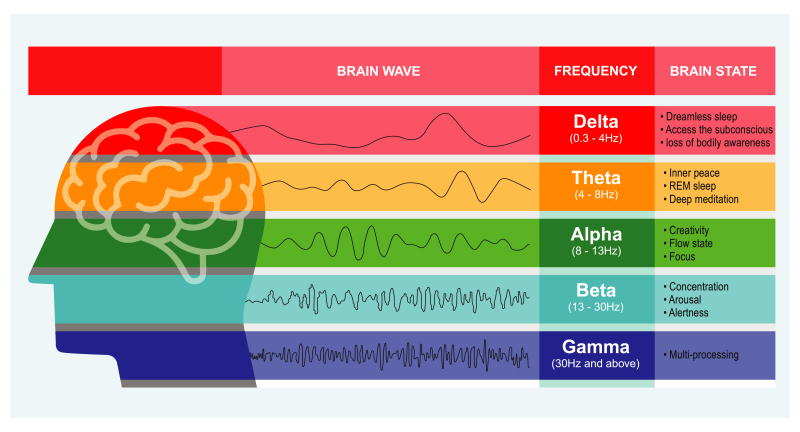 | BRAIN WAVE | FREQUENCY | BRAIN STATE |
|---|---|---|
| | Delta (0.3 - 4Hz) | • Dreamless sleep • Access the subconscious • loss of bodily awareness |
| | Theta (4 - 8Hz) | • Inner peace • REM sleep • Deep meditation |
| | Alpha (8 - 13Hz) | • Creativity • Flow state • Focus |
| | Beta (13 - 30Hz) | • Concentration • Arousal • Alertness |
| | Gamma (30Hz and above) | • Multi-processing |